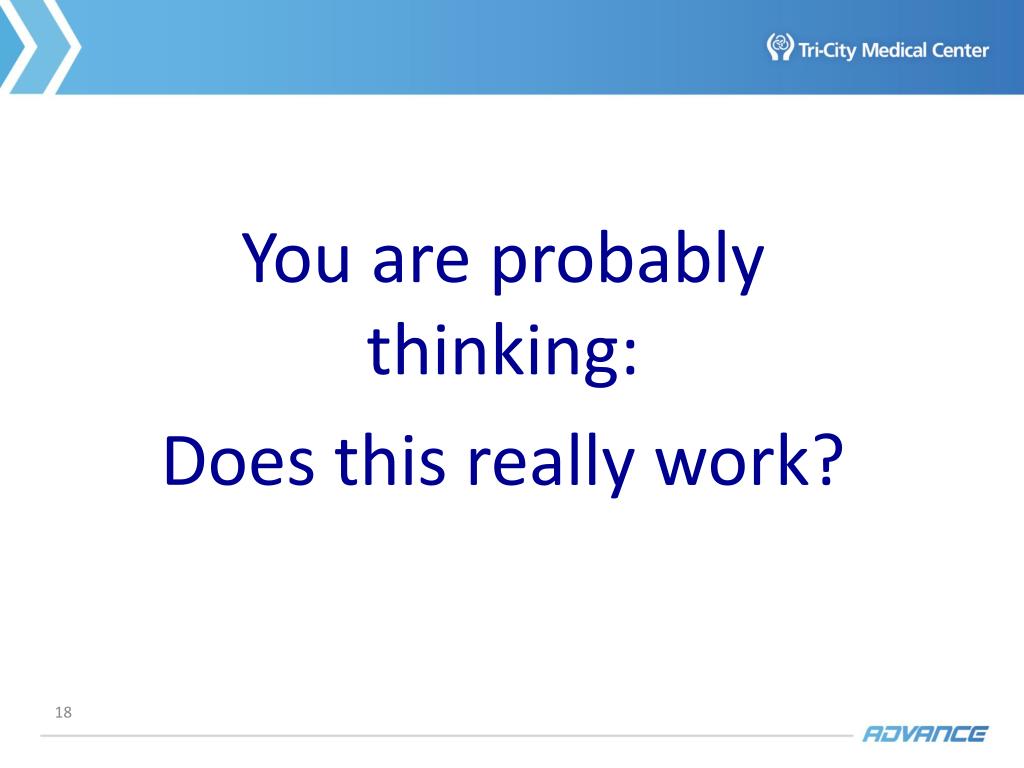 Tri-City Medical Center

You are probably thinking:

Does this really work?

18

ADVANCE